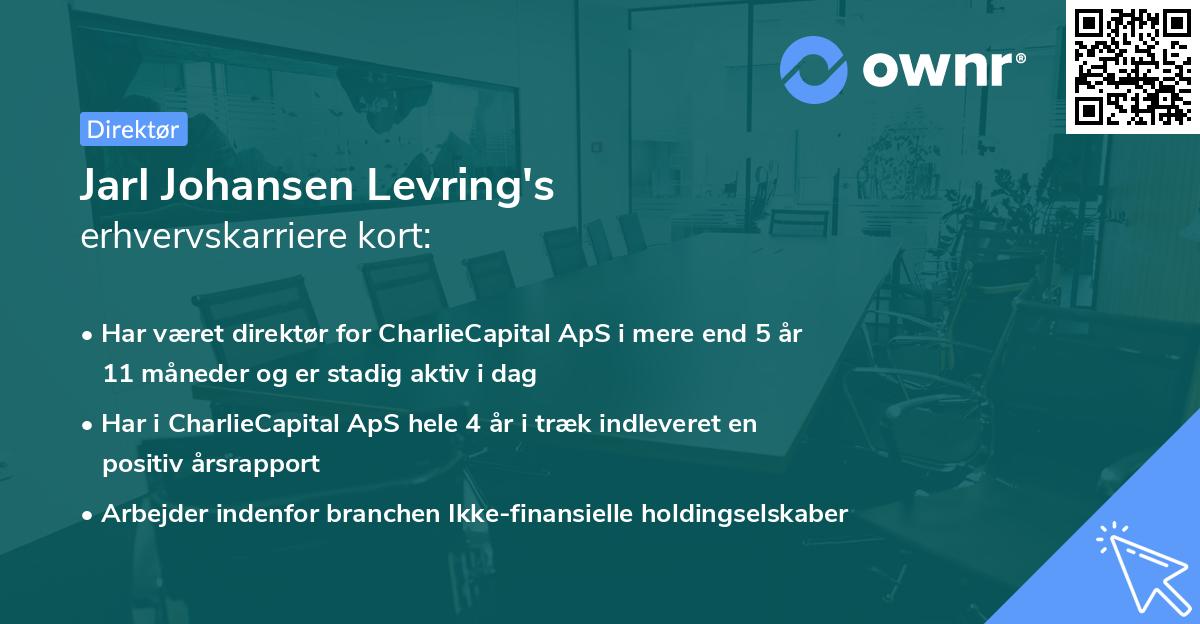 ownr®

Direktør

Jarl Johansen Levring's
erhvervskarriere kort:

• Har været direktør for CharlieCapital ApS i mere end 5 år 11 måneder og er stadig aktiv i dag

• Har i CharlieCapital ApS hele 4 år i træk indleveret en positiv årsrapport

• Arbejder indenfor branchen Ikke-finansielle holdingselskaber